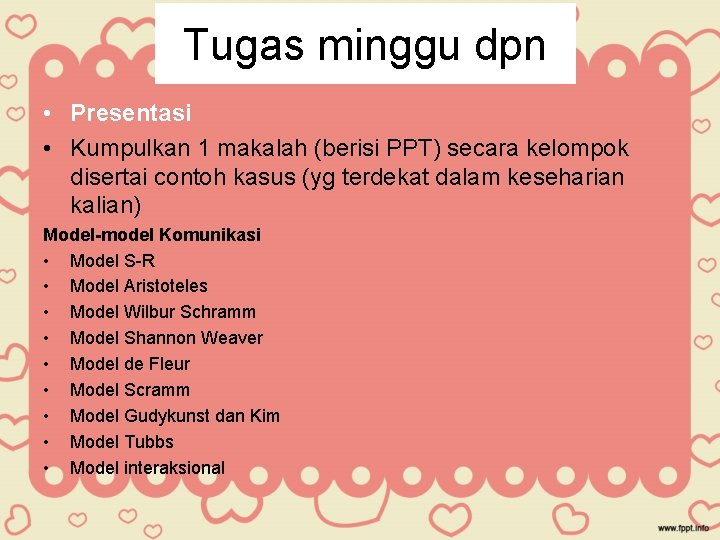 Tugas minggu dpn

• Presentasi
• Kumpulkan 1 makalah (berisi PPT) secara kelompok disertai contoh kasus (yg terdekat dalam keseharian kalian)

Model-model Komunikasi
• Model S-R
• Model Aristoteles
• Model Wilbur Schramm
• Model Shannon Weaver
• Model de Fleur
• Model Scramm
• Model Gudykunst dan Kim
• Model Tubbs
• Model interaksional

www.fppt.info